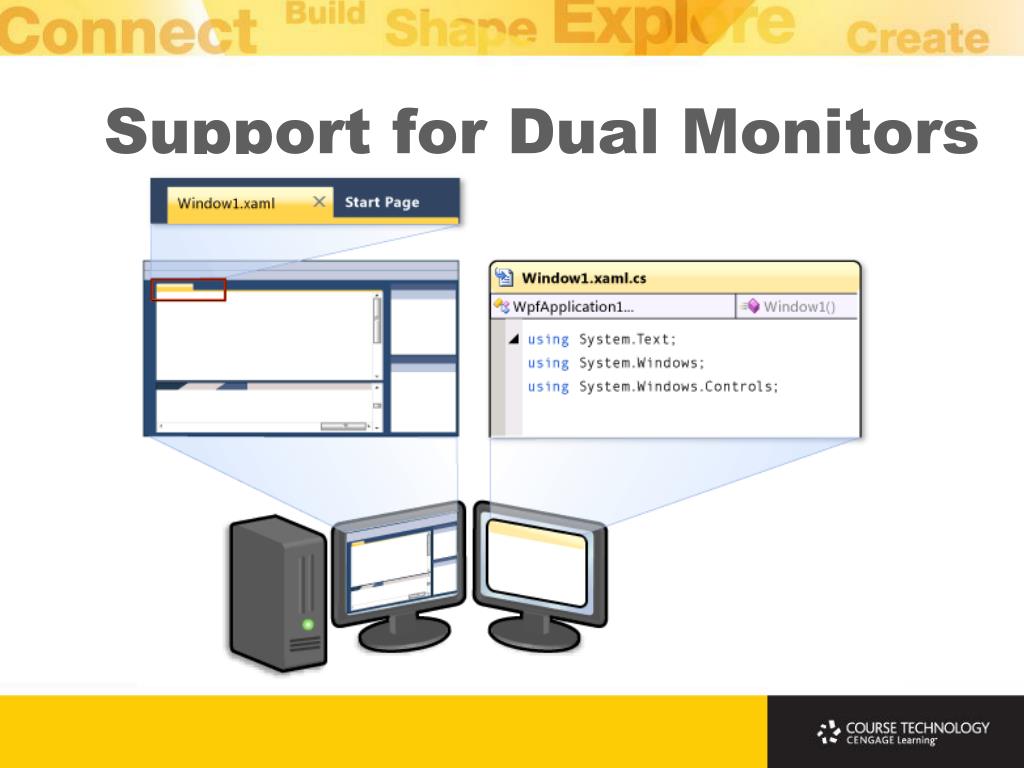 Connect Build Shape Explore Create

Support for Dual Monitors

Window1.xaml Start Page

Window1.xaml.cs

WpfApplication1... Window1()

using System.Text;
using System.Windows;
using System.Windows.Controls;

COURSE TECHNOLOGY
CENGAGE Learning